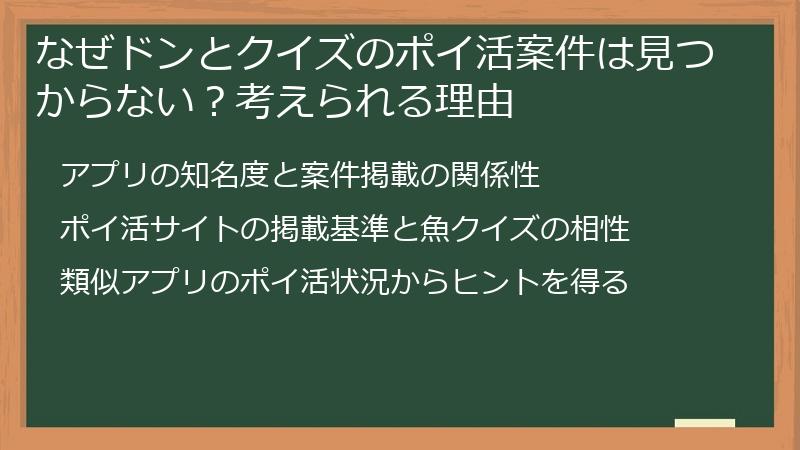 なぜドンとクイズのポイ活案件は見つからない？考えられる理由

アプリの知名度と案件掲載の関係性

ポイ活サイトの掲載基準と魚クイズの相性

類似アプリのポイ活状況からヒントを得る